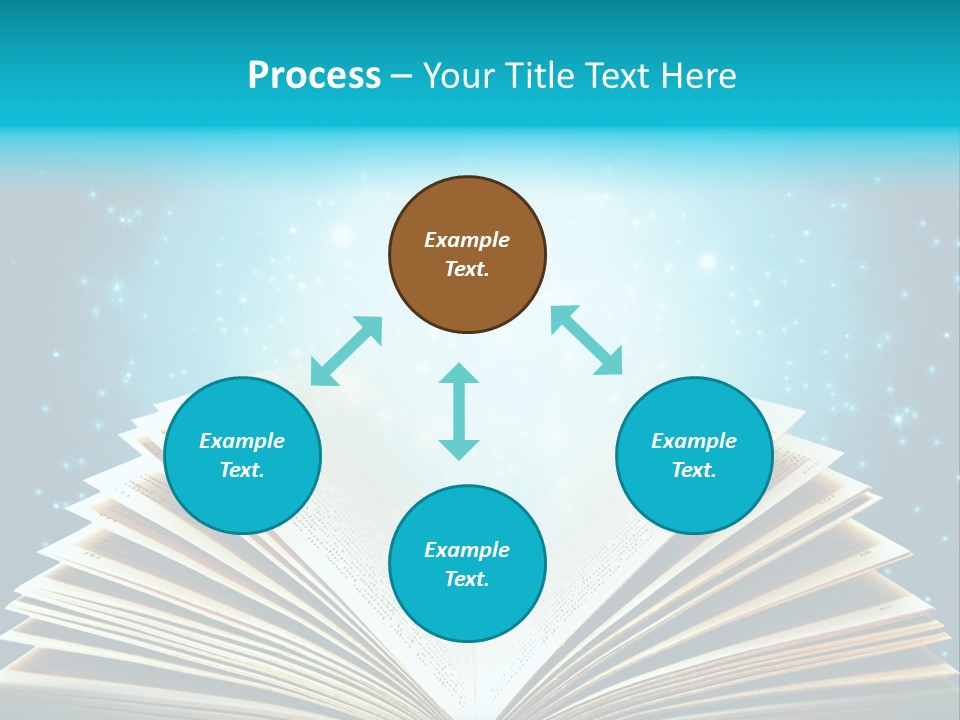 Process – Your Title Text Here

Example Text.

Example Text.

Example Text.

Example Text.